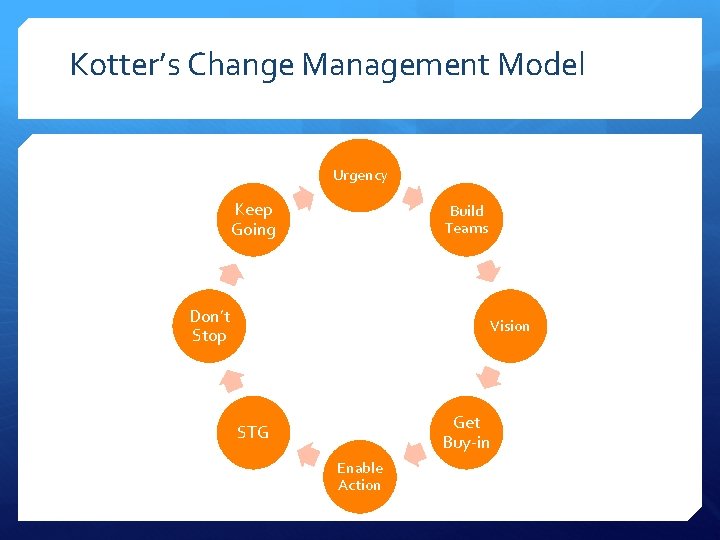 Kotter's Change Management Model

Urgency

Build Teams

Vision

Get Buy-in

Enable Action

STG

Don't Stop

Keep Going